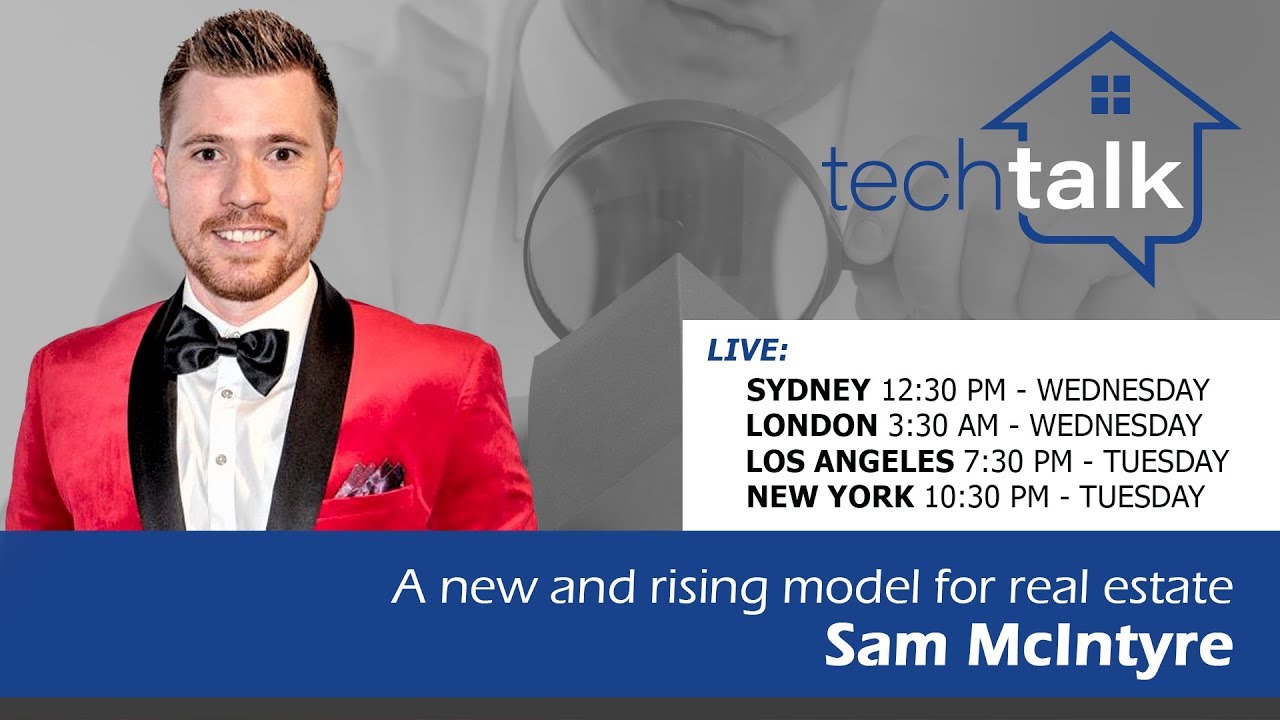 techtalk

LIVE:
SYDNEY 12:30 PM - WEDNESDAY
LONDON 3:30 AM - WEDNESDAY
LOS ANGELES 7:30 PM - TUESDAY
NEW YORK 10:30 PM - TUESDAY

A new and rising model for real estate
Sam McIntyre